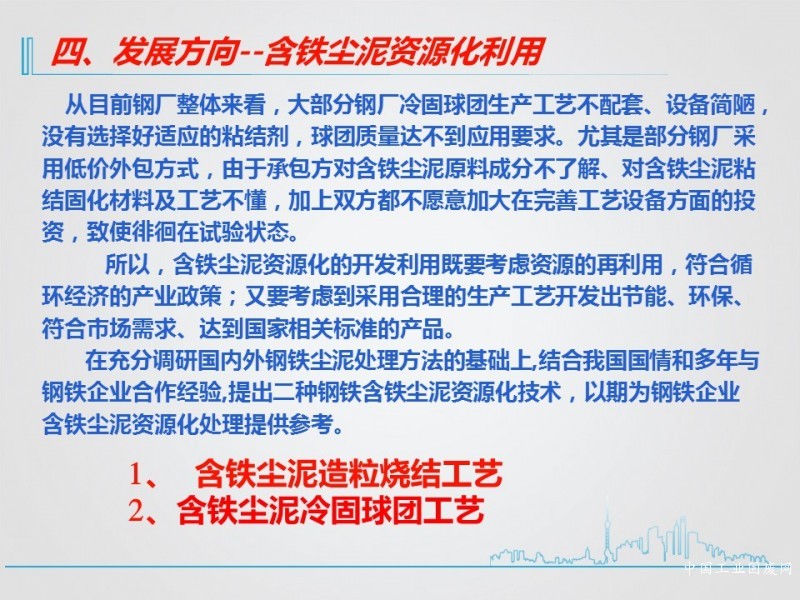 四、发展方向--含铁尘泥资源化利用

从目前钢厂整体来看，大部分钢厂冷固球团生产工艺不配套、设备简陋，没有选择好适应的粘结剂，球团质量达不到应用要求。尤其是部分钢厂采用低价外包方式，由于承包方对含铁尘泥原料成分不了解、对含铁尘泥粘结固化材料及工艺不懂，加上双方都不愿意加大在完善工艺设备方面的投资，致使徘徊在试验状态。

所以，含铁尘泥资源化的开发利用既要考虑资源的再利用，符合循环经济的产业政策；又要考虑到采用合理的生产工艺开发出节能、环保、符合市场需求、达到国家相关标准的产品。

在充分调研国内外钢铁尘泥处理方法的基础上,结合我国国情和多年与钢铁企业合作经验,提出二种钢铁含铁尘泥资源化技术，以期为钢铁企业含铁尘泥资源化处理提供参考。

1、 含铁尘泥造粒烧结工艺
2、含铁尘泥冷固球团工艺

中国工业固废网